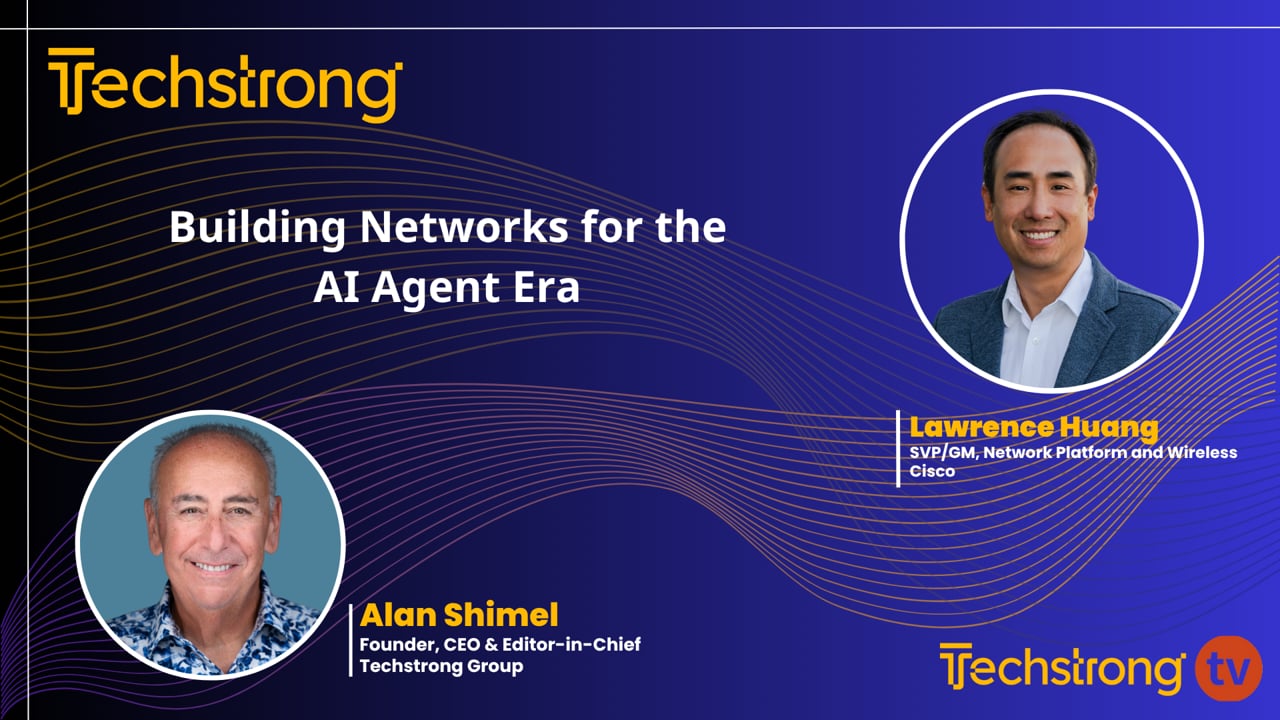 Techstrong

Building Networks for the AI Agent Era

Lawrence Huang
SVP/GM, Network Platform and Wireless
Cisco

Alan Shimel
Founder, CEO & Editor-in-Chief
Techstrong Group

Techstrong tv